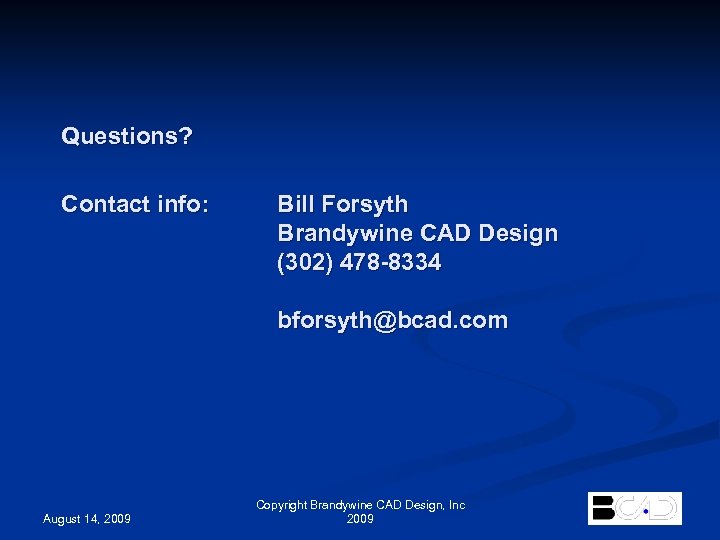 Questions?

Contact info: Bill Forsyth
Brandywine CAD Design
(302) 478-8334

bforsyth@bcad.com

August 14, 2009

Copyright Brandywine CAD Design, Inc 2009

BCAD